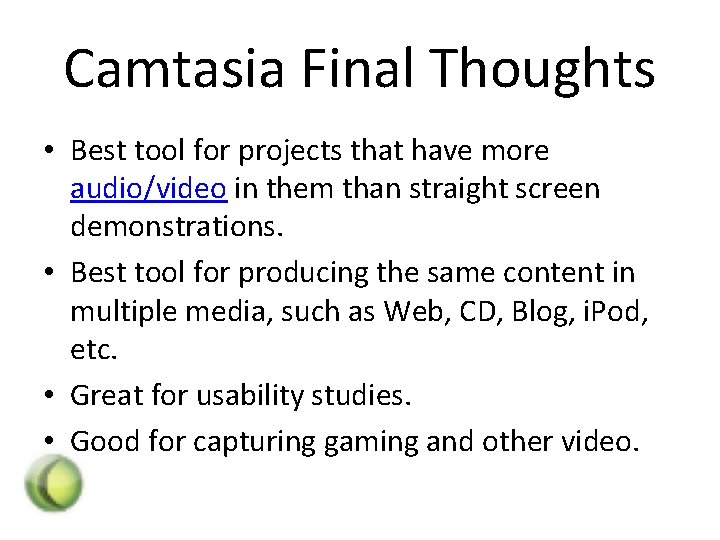 Camtasia Final Thoughts

• Best tool for projects that have more audio/video in them than straight screen demonstrations.
• Best tool for producing the same content in multiple media, such as Web, CD, Blog, iPod, etc.
• Great for usability studies.
• Good for capturing gaming and other video.